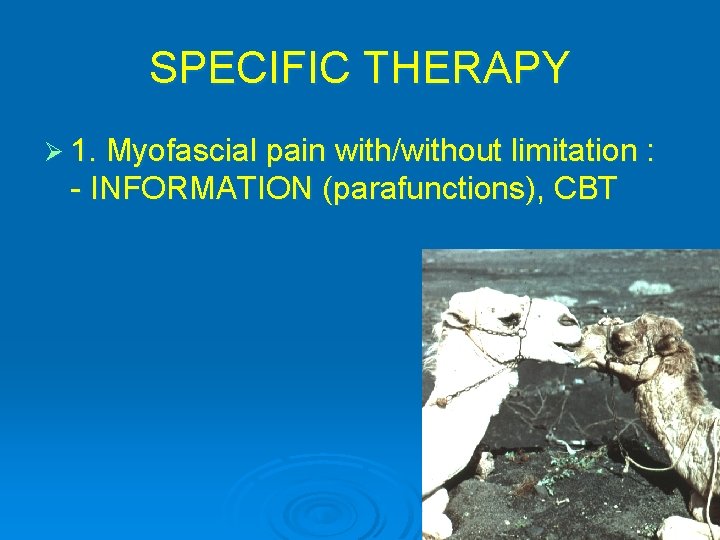 SPECIFIC THERAPY

➢ 1. Myofascial pain with/without limitation :
- INFORMATION (parafunctions), CBT